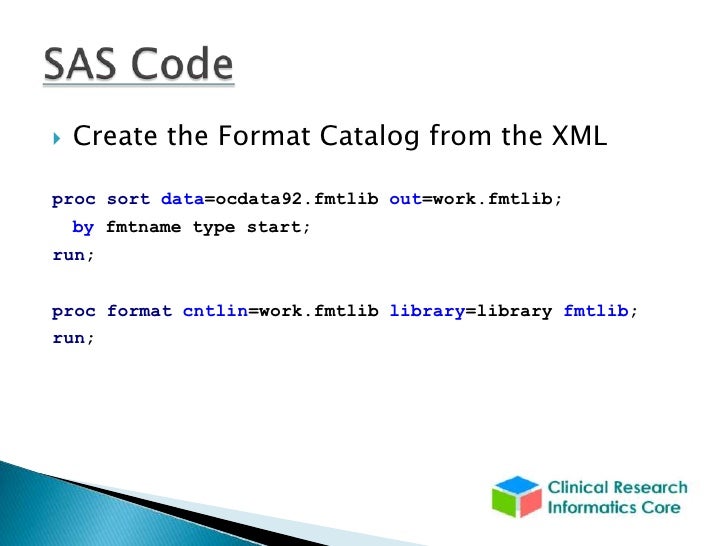 SAS Code

Create the Format Catalog from the XML

proc sort data=ocdata92.fmtlib out=work.fmtlib;
  by fmtname type start;
run;

proc format cntlin=work.fmtlib library=library fmtlib;
run;

Clinical Research
Informatics Core